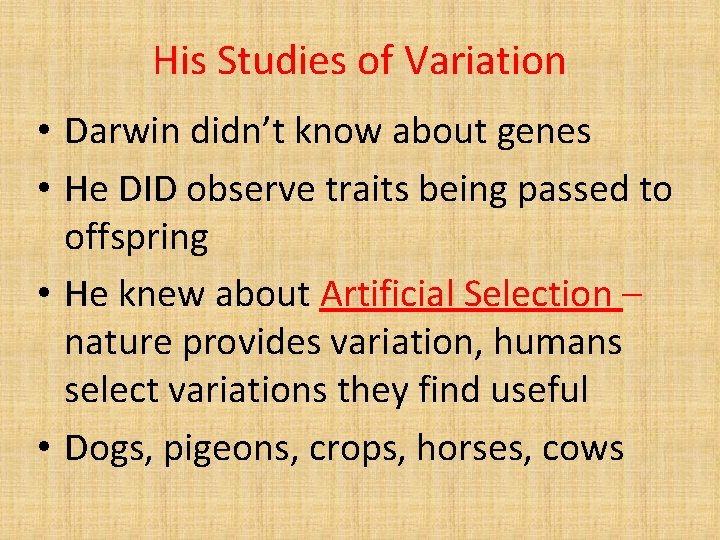 His Studies of Variation

• Darwin didn't know about genes
• He DID observe traits being passed to offspring
• He knew about Artificial Selection – nature provides variation, humans select variations they find useful
• Dogs, pigeons, crops, horses, cows